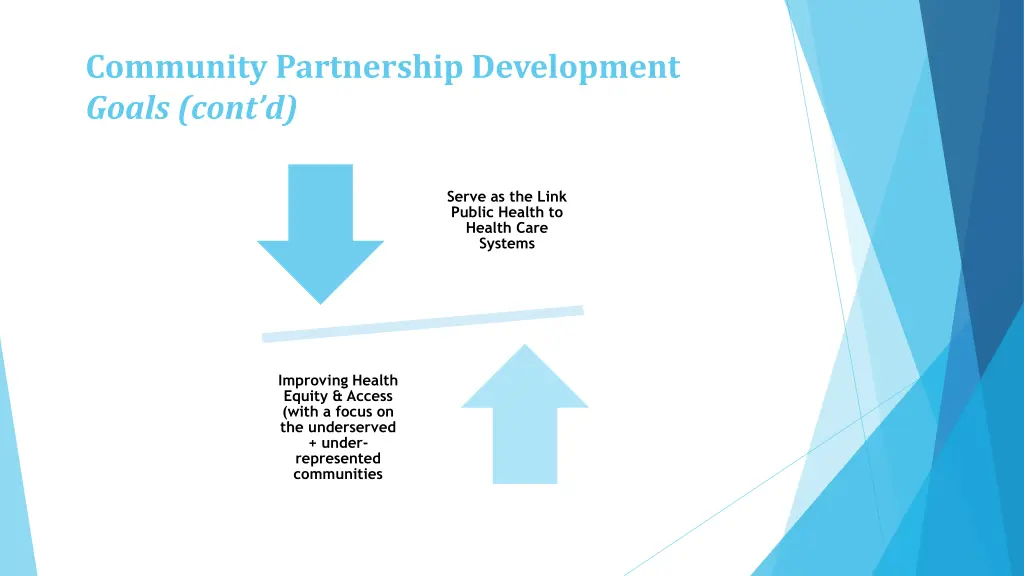 Community Partnership Development
Goals (cont'd)

Serve as the Link Public Health to Health Care Systems

Improving Health Equity & Access (with a focus on the underserved + under-represented communities